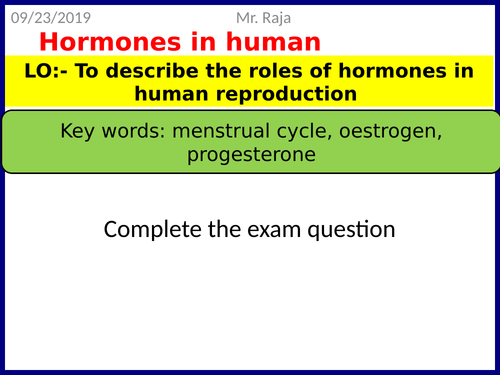 09/23/2019 Mr. Raja

Hormones in human

LO:- To describe the roles of hormones in human reproduction

Key words: menstrual cycle, oestrogen, progesterone

Complete the exam question